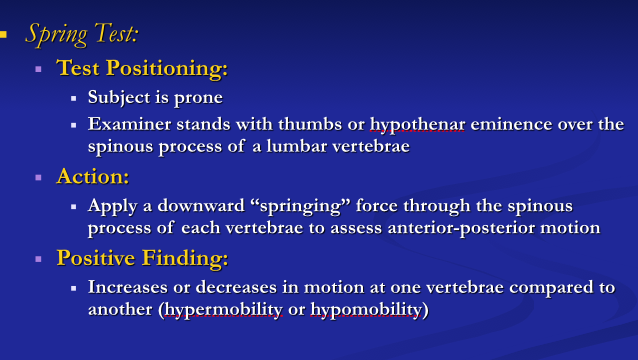 Spring Test:

Test Positioning:

Subject is prone

Examiner stands with thumbs or hypothenar eminence over the spinous process of a lumbar vertebrae

Action:

Apply a downward “springing” force through the spinous process of each vertebrae to assess anterior-posterior motion

Positive Finding:

Increases or decreases in motion at one vertebrae compared to another (hypermobility or hypomobility)